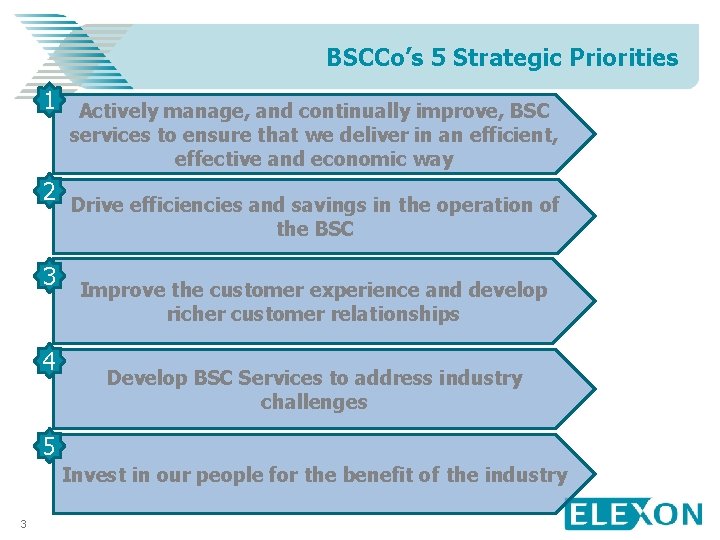 BSCCo's 5 Strategic Priorities

1

Actively manage, and continually improve, BSC services to ensure that we deliver in an efficient, effective and economic way

2

Drive efficiencies and savings in the operation of the BSC

3

Improve the customer experience and develop richer customer relationships

4

Develop BSC Services to address industry challenges

5

Invest in our people for the benefit of the industry

3

ELEXON